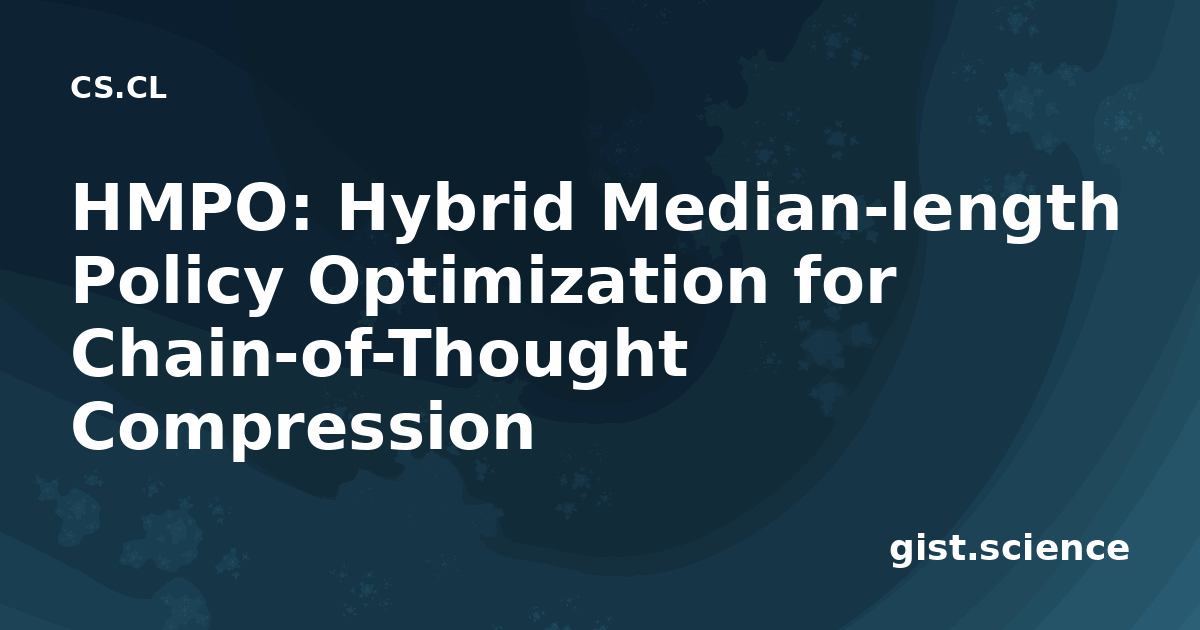 CS.CL

HMPO: Hybrid Median-length Policy Optimization for Chain-of-Thought Compression

gist.science